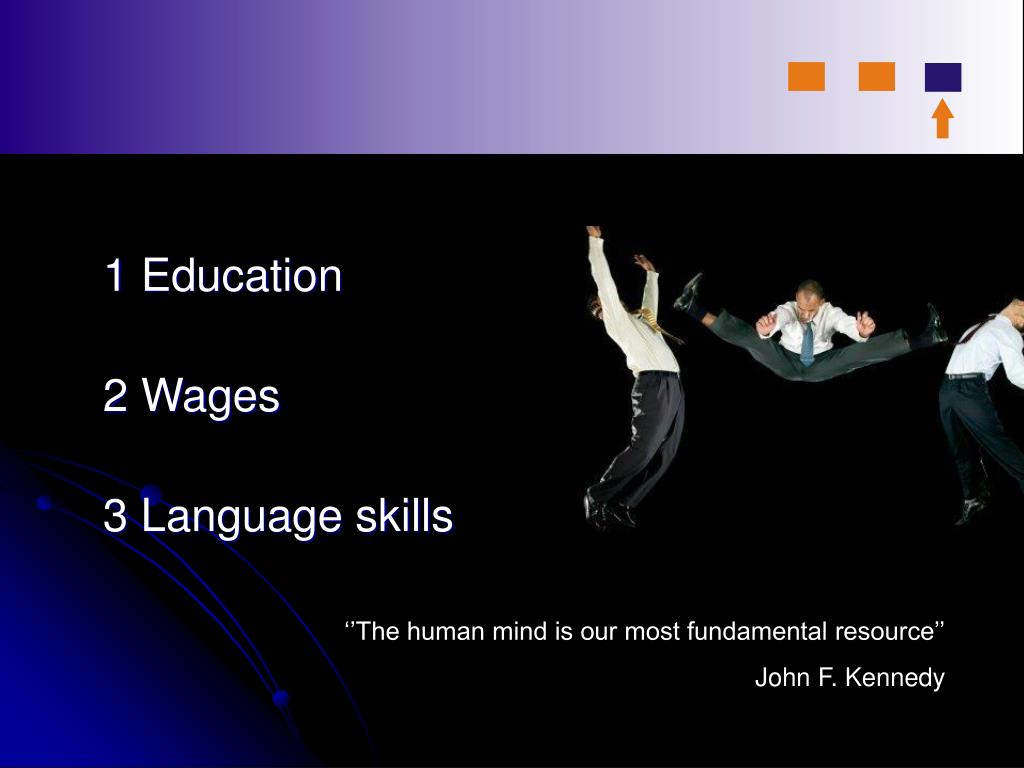 1 Education

2 Wages

3 Language skills

‘’The human mind is our most fundamental resource’’

John F. Kennedy